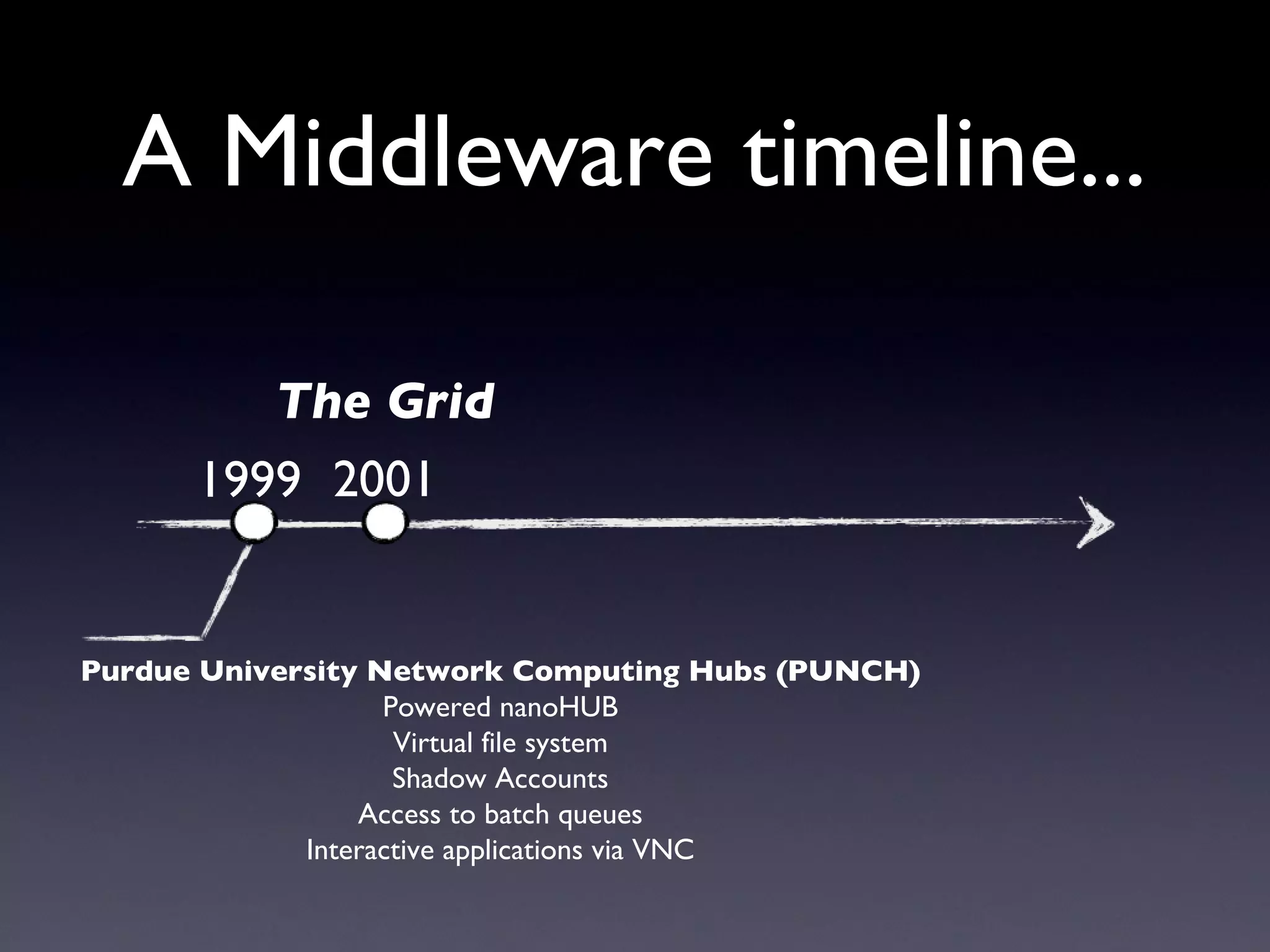 A Middleware timeline...

The Grid

1999 2001

Purdue University Network Computing Hubs (PUNCH)
Powered nanoHUB
Virtual file system
Shadow Accounts
Access to batch queues
Interactive applications via VNC